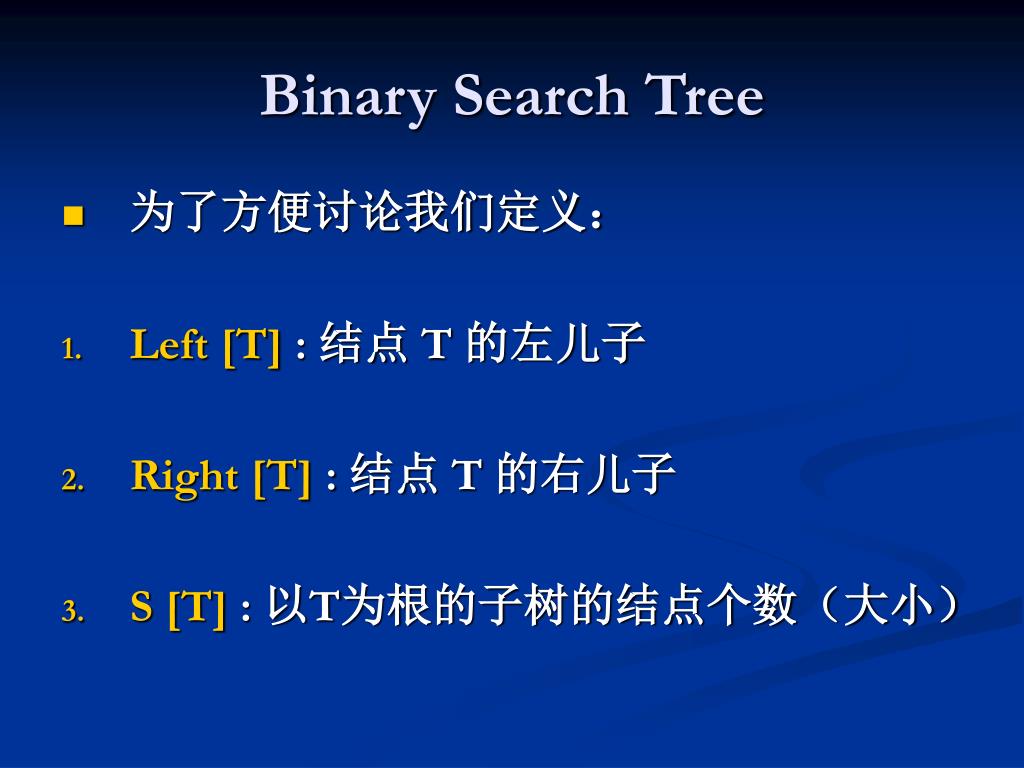 Binary Search Tree

为了方便讨论我们定义：

1. Left [T] : 结点 T 的左儿子

2. Right [T] : 结点 T 的右儿子

3. S [T] : 以T为根的子树的结点个数（大小）